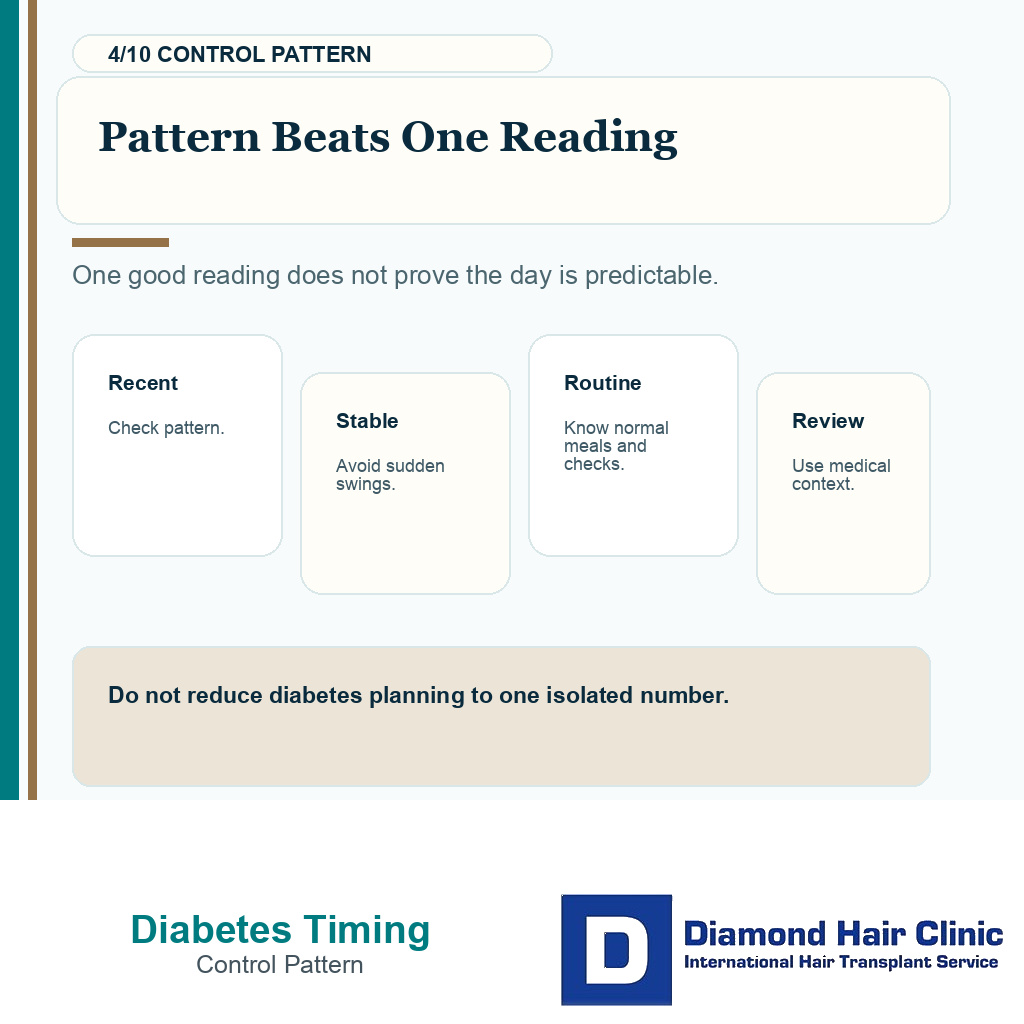 4/10 CONTROL PATTERN

Pattern Beats One Reading

One good reading does not prove the day is predictable.

Recent

Check pattern.

Stable

Avoid sudden swings.

Routine

Know normal meals and checks.

Review

Use medical context.

Do not reduce diabetes planning to one isolated number.

Diabetes Timing
Control Pattern

D
Diamond Hair Clinic
International Hair Transplant Service